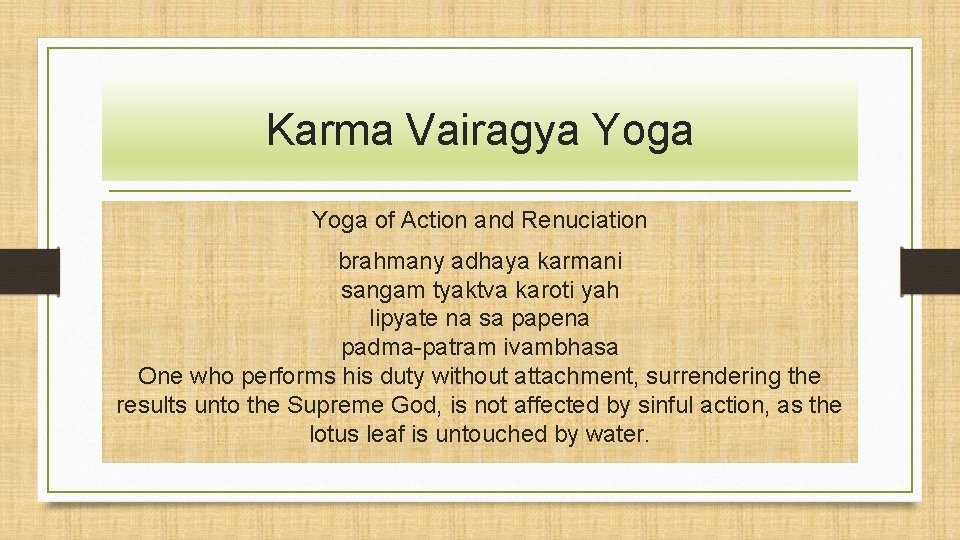 Karma Vairagya Yoga

Yoga of Action and Renuciation

brahmany adhaya karmani
sangam tyaktva karoti yah
lipyate na sa papena
padma-patram ivambhasa
One who performs his duty without attachment, surrendering the results unto the Supreme God, is not affected by sinful action, as the lotus leaf is untouched by water.